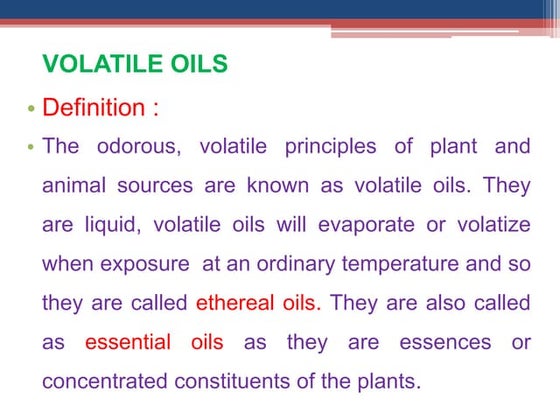 VOLATILE OILS

• Definition :

• The odorous, volatile principles of plant and animal sources are known as volatile oils. They are liquid, volatile oils will evaporate or volatize when exposure at an ordinary temperature and so they are called ethereal oils. They are also called as essential oils as they are essences or concentrated constituents of the plants.